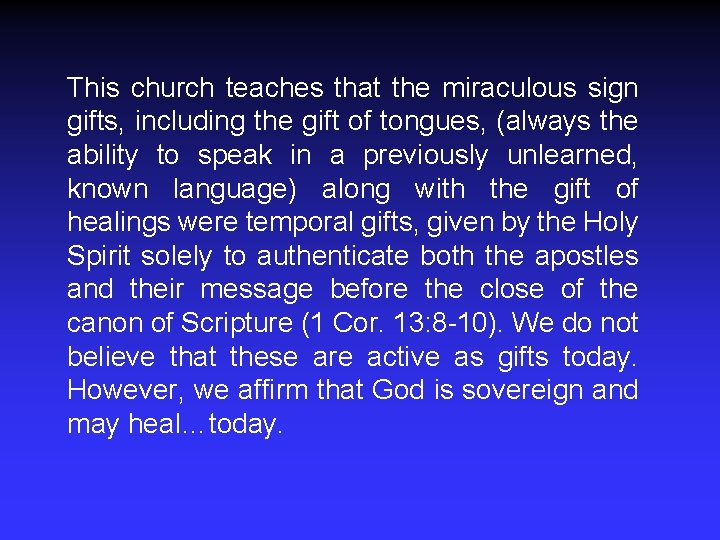 This church teaches that the miraculous sign gifts, including the gift of tongues, (always the ability to speak in a previously unlearned, known language) along with the gift of healings were temporal gifts, given by the Holy Spirit solely to authenticate both the apostles and their message before the close of the canon of Scripture (1 Cor. 13:8-10). We do not believe that these are active as gifts today. However, we affirm that God is sovereign and may heal…today.